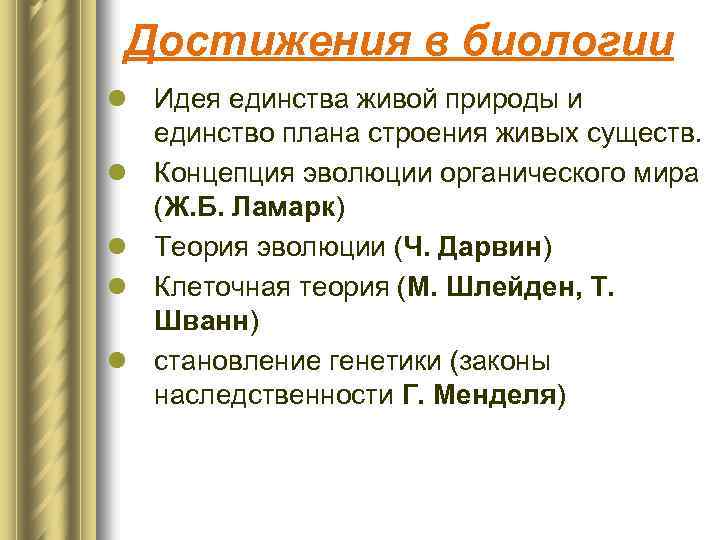 Достижения в биологии

- Идея единства живой природы и единство плана строения живых существ.
- Концепция эволюции органического мира (Ж.Б. Ламарк)
- Теория эволюции (Ч. Дарвин)
- Клеточная теория (М. Шлейден, Т. Шванн)
- становление генетики (законы наследственности Г. Менделя)